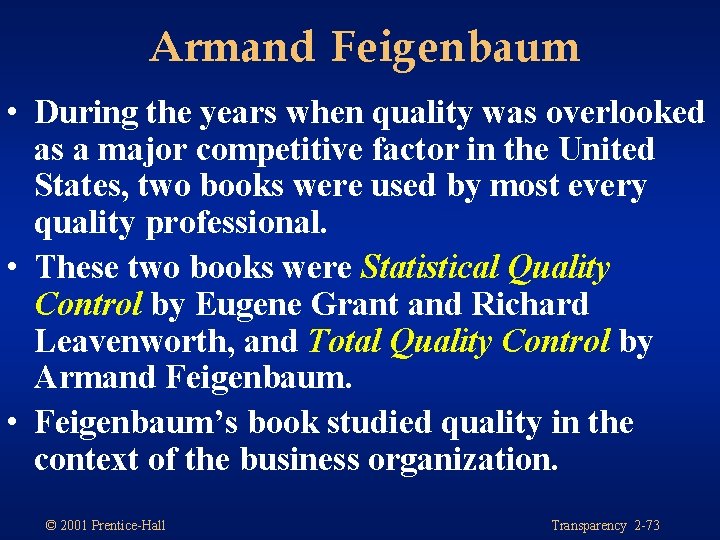 Armand Feigenbaum

• During the years when quality was overlooked as a major competitive factor in the United States, two books were used by most every quality professional.

• These two books were Statistical Quality Control by Eugene Grant and Richard Leavenworth, and Total Quality Control by Armand Feigenbaum.

• Feigenbaum's book studied quality in the context of the business organization.

© 2001 Prentice-Hall

Transparency 2-73